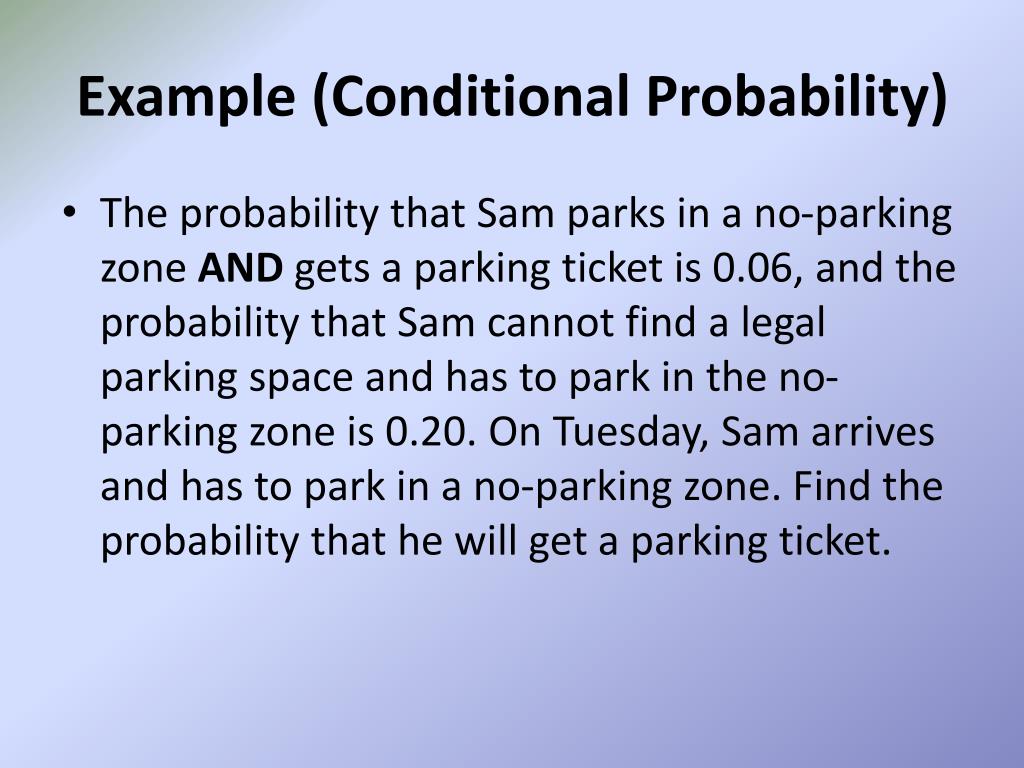 Example (Conditional Probability)

• The probability that Sam parks in a no-parking zone AND gets a parking ticket is 0.06, and the probability that Sam cannot find a legal parking space and has to park in the no-parking zone is 0.20. On Tuesday, Sam arrives and has to park in a no-parking zone. Find the probability that he will get a parking ticket.